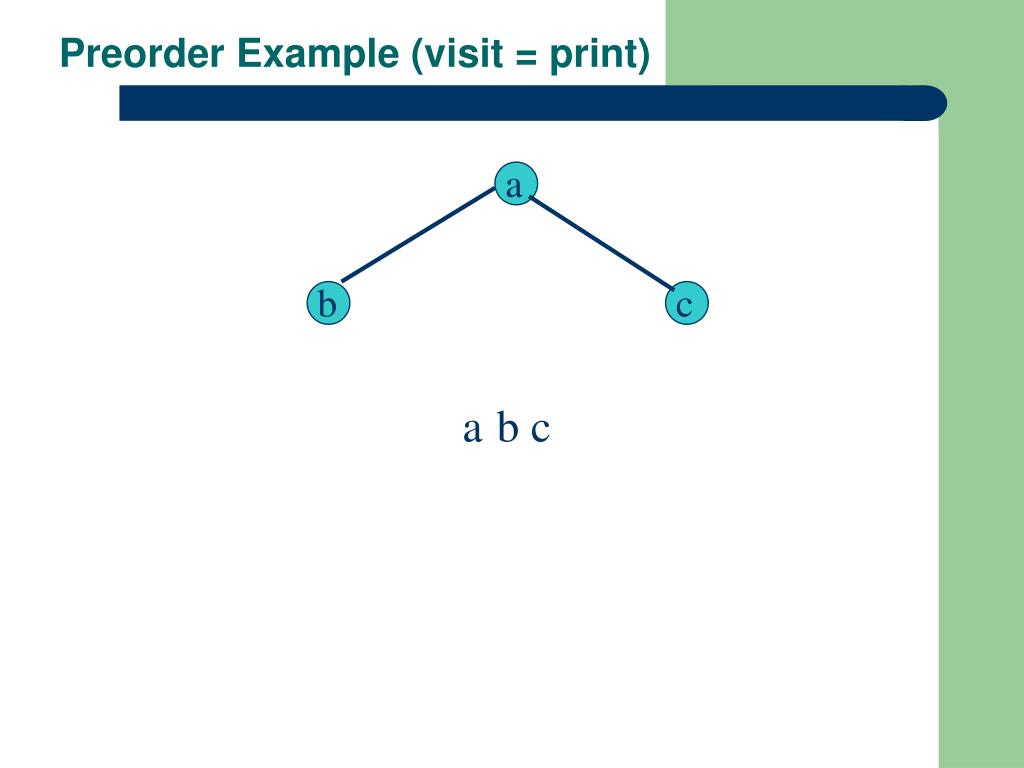 Preorder Example (visit = print)

a

b

c

a b c